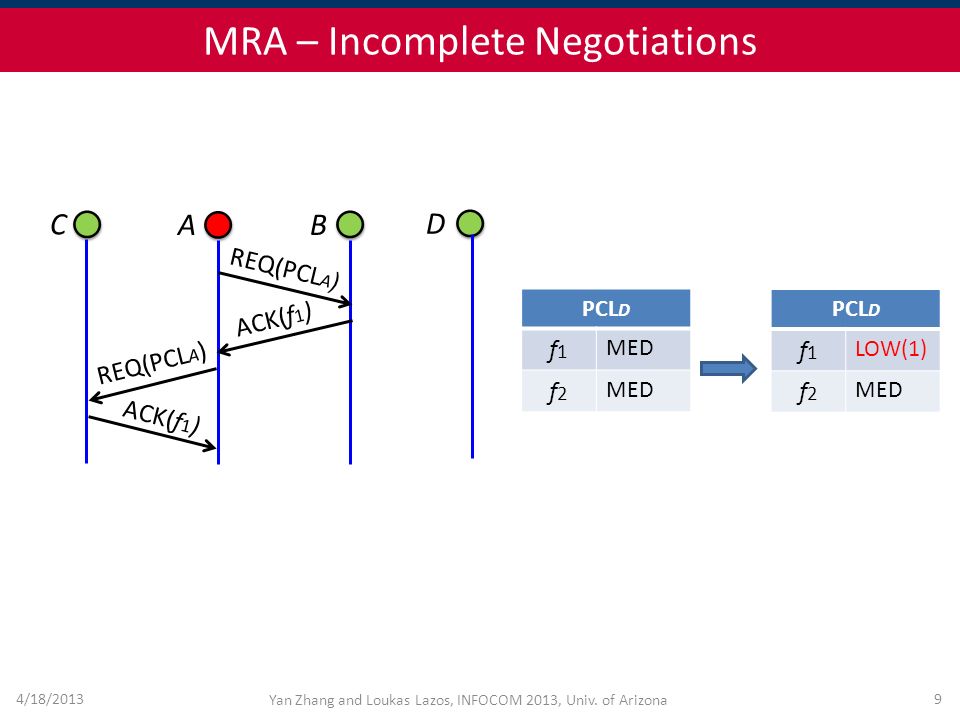 MRA – Incomplete Negotiations

C A B D

REQ($PCL_A$)

ACK($f_1$)

REQ($PCL_A$)

ACK($f_1$)

| $PCL_D$ | |
|---|---|
| $f_1$ | MED |
| $f_2$ | MED |

| $PCL_D$ | |
|---|---|
| $f_1$ | LOW(1) |
| $f_2$ | MED |

4/18/2013

Yan Zhang and Loukas Lazos, INFOCOM 2013, Univ. of Arizona

9